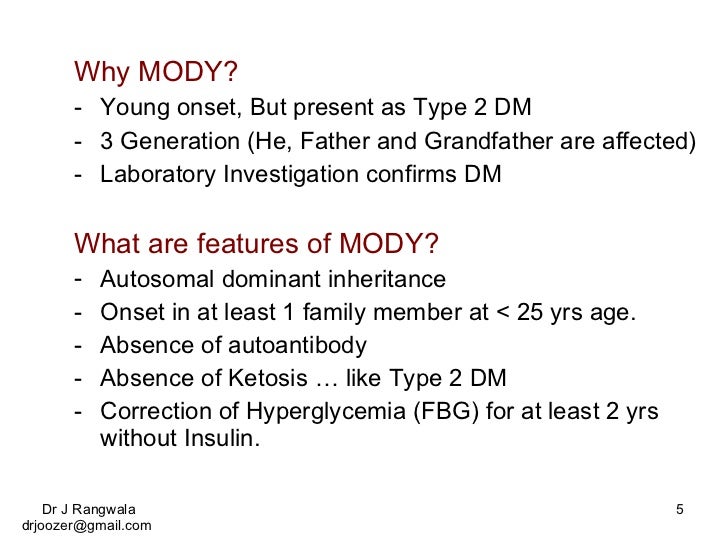 Why MODY?
- Young onset, But present as Type 2 DM
- 3 Generation (He, Father and Grandfather are affected)
- Laboratory Investigation confirms DM

What are features of MODY?
- Autosomal dominant inheritance
- Onset in at least 1 family member at < 25 yrs age.
- Absence of autoantibody
- Absence of Ketosis … like Type 2 DM
- Correction of Hyperglycemia (FBG) for at least 2 yrs without Insulin.

Dr J Rangwala
drjoozer@gmail.com

5